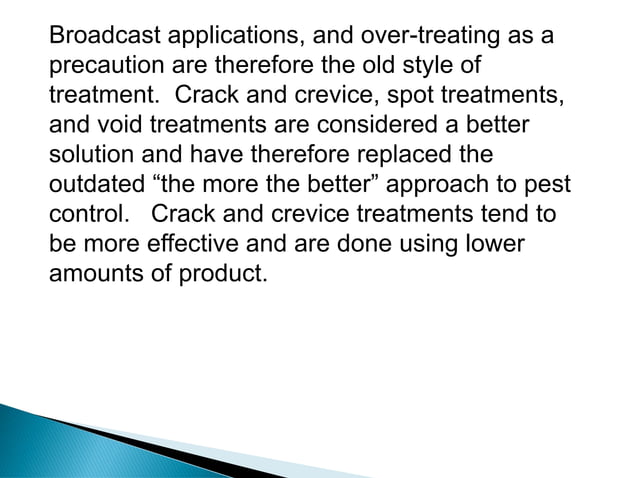 Broadcast applications, and over-treating as a precaution are therefore the old style of treatment.  Crack and crevice, spot treatments, and void treatments are considered a better solution and have therefore replaced the outdated “the more the better” approach to pest control.   Crack and crevice treatments tend to be more effective and are done using lower amounts of product.